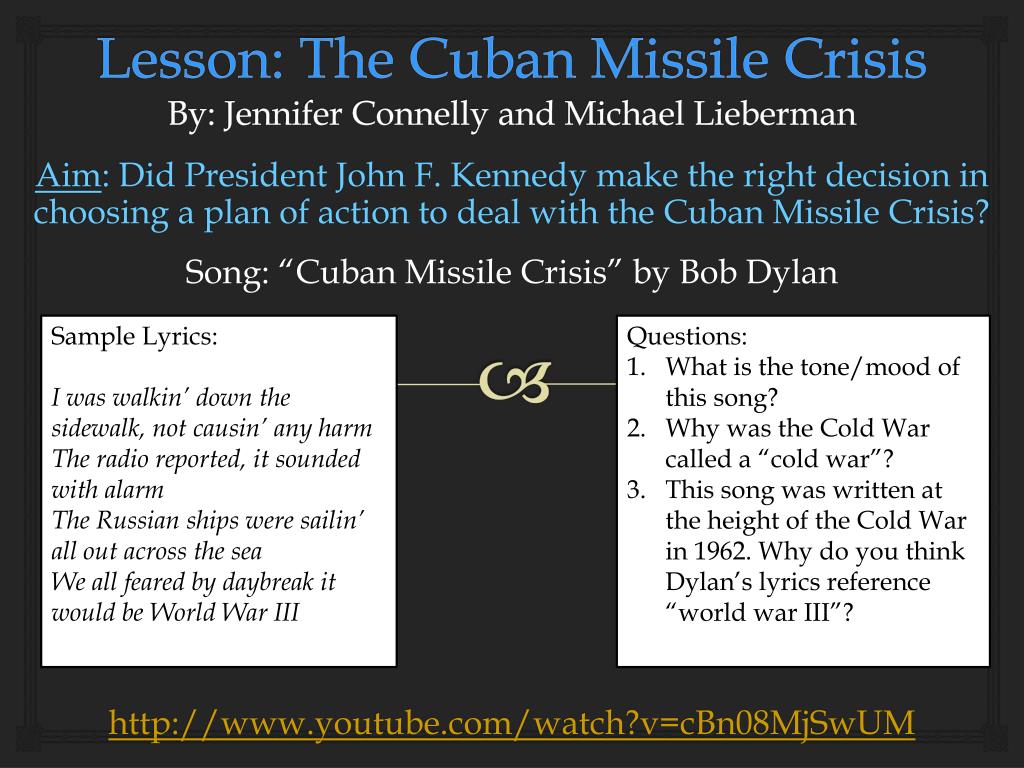 Lesson: The Cuban Missile Crisis
By: Jennifer Connelly and Michael Lieberman

Aim: Did President John F. Kennedy make the right decision in choosing a plan of action to deal with the Cuban Missile Crisis?

Song: “Cuban Missile Crisis” by Bob Dylan

Sample Lyrics:

I was walkin’ down the sidewalk, not causin’ any harm
The radio reported, it sounded with alarm
The Russian ships were sailin’ all out across the sea
We all feared by daybreak it would be World War III

Questions:
1. What is the tone/mood of this song?
2. Why was the Cold War called a “cold war”?
3. This song was written at the height of the Cold War in 1962. Why do you think Dylan’s lyrics reference “world war III”?

http://www.youtube.com/watch?v=cBn08MjSwUM